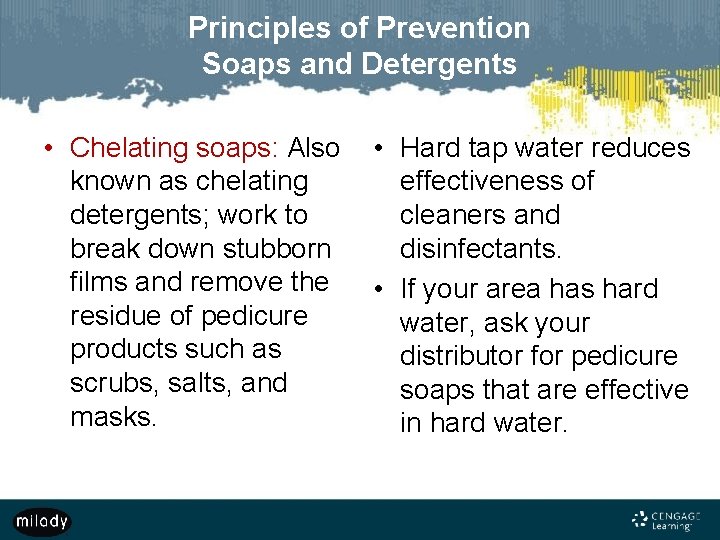 Principles of Prevention
Soaps and Detergents

• Chelating soaps: Also known as chelating detergents; work to break down stubborn films and remove the residue of pedicure products such as scrubs, salts, and masks.

• Hard tap water reduces effectiveness of cleaners and disinfectants.
• If your area has hard water, ask your distributor for pedicure soaps that are effective in hard water.

milady

CENGAGE Learning